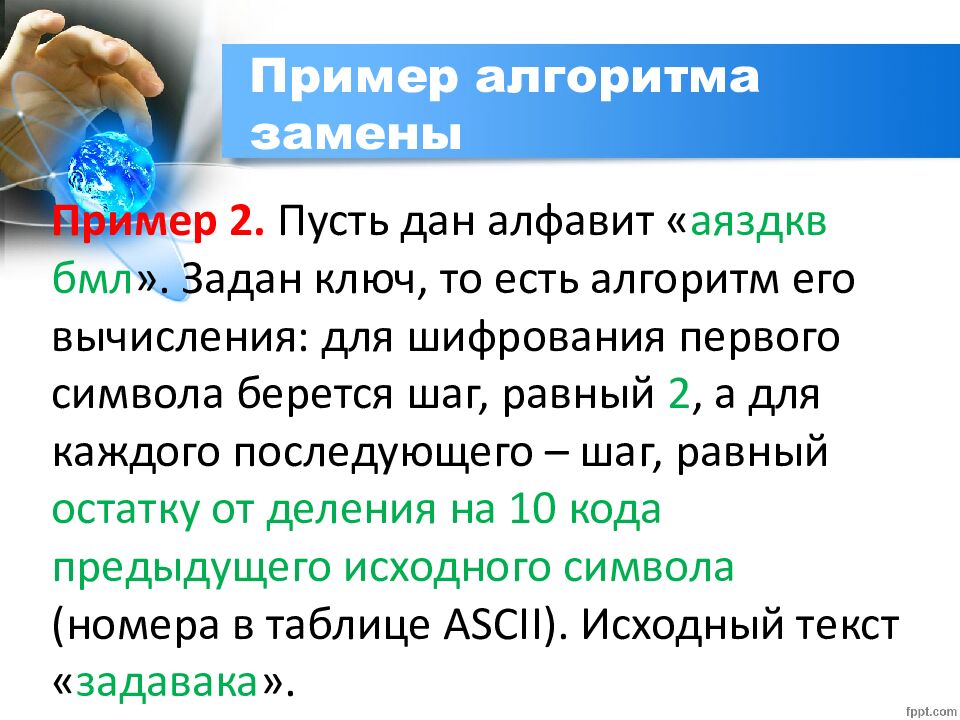 Пример алгоритма замены

Пример 2. Пусть дан алфавит «аяздкв бмл». Задан ключ, то есть алгоритм его вычисления: для шифрования первого символа берется шаг, равный 2, а для каждого последующего – шаг, равный остатку от деления на 10 кода предыдущего исходного символа (номера в таблице ASCII). Исходный текст «задавака».

fppt.com